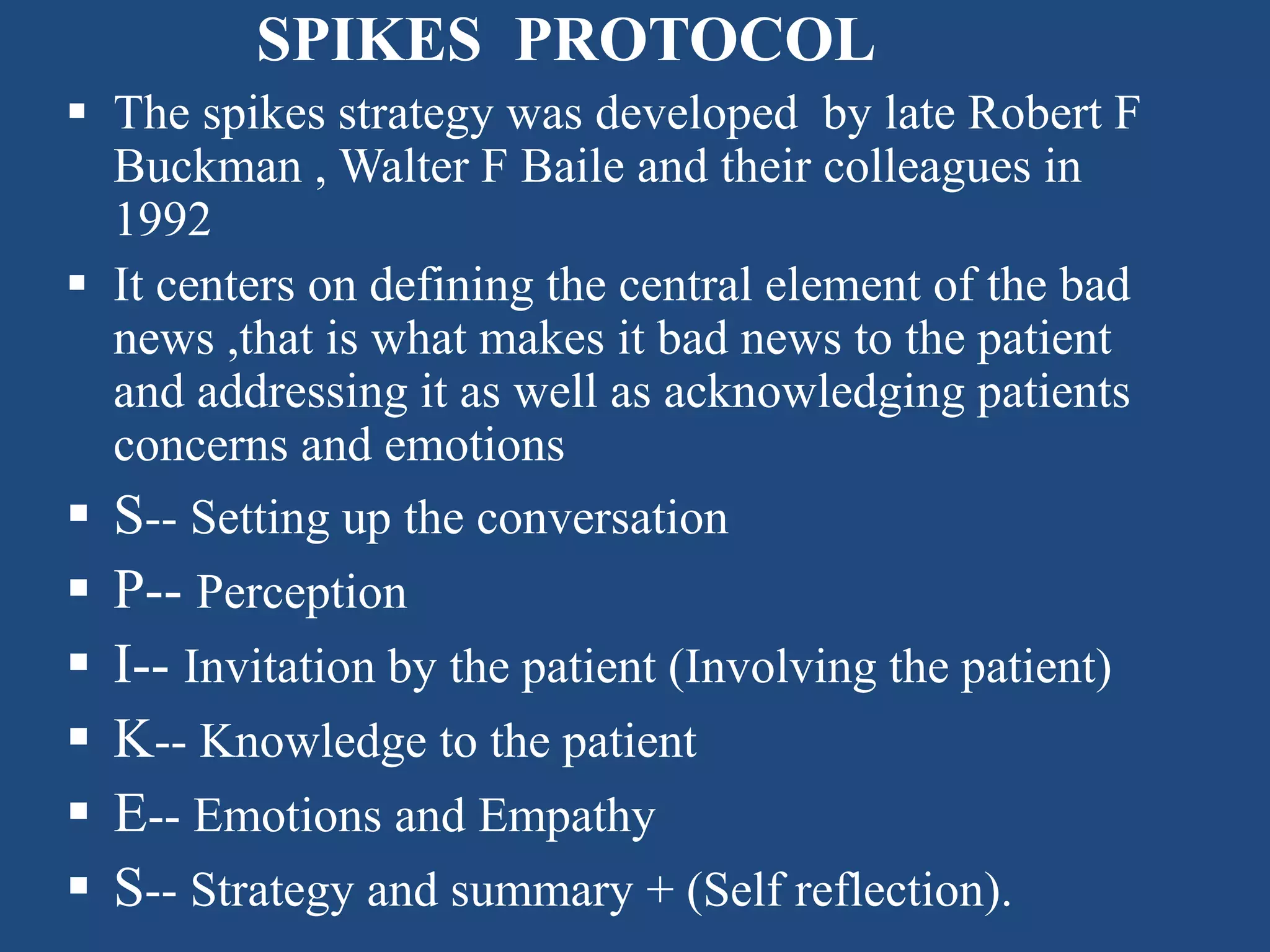 SPIKES PROTOCOL

▪ The spikes strategy was developed by late Robert F Buckman , Walter F Baile and their colleagues in 1992

▪ It centers on defining the central element of the bad news ,that is what makes it bad news to the patient and addressing it as well as acknowledging patients concerns and emotions

▪ S-- Setting up the conversation

▪ P-- Perception

▪ I-- Invitation by the patient (Involving the patient)

▪ K-- Knowledge to the patient

▪ E-- Emotions and Empathy

▪ S-- Strategy and summary + (Self reflection).